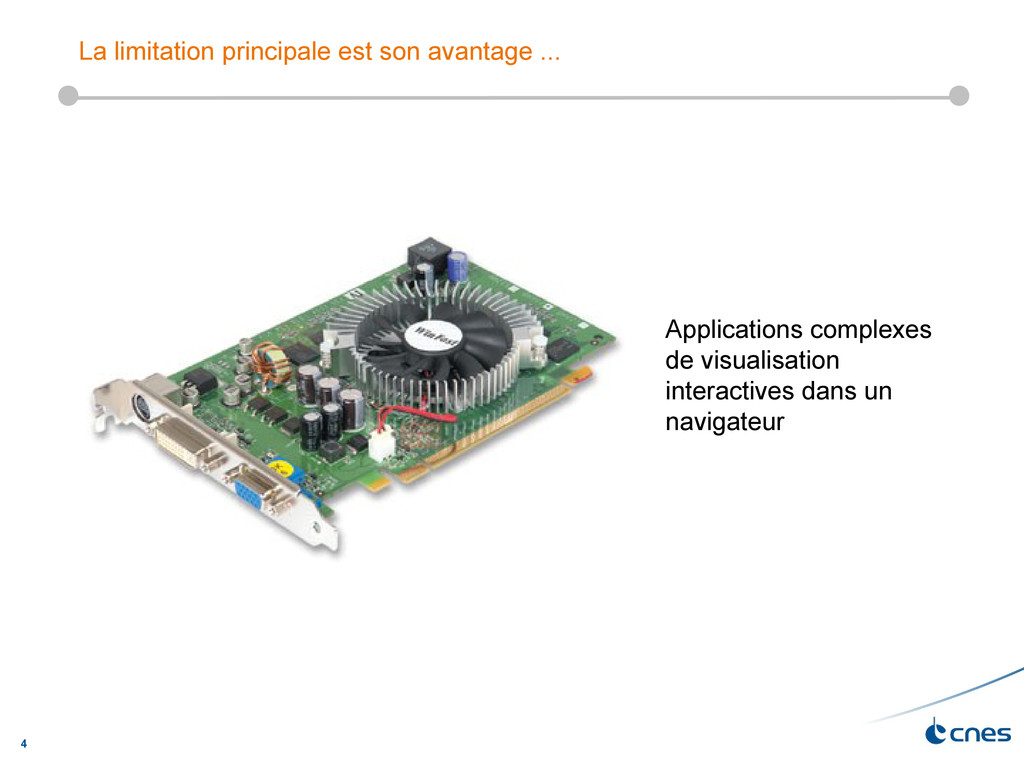 La limitation principale est son avantage ...

WinFast

Applications complexes de visualisation interactives dans un navigateur

4

cnes